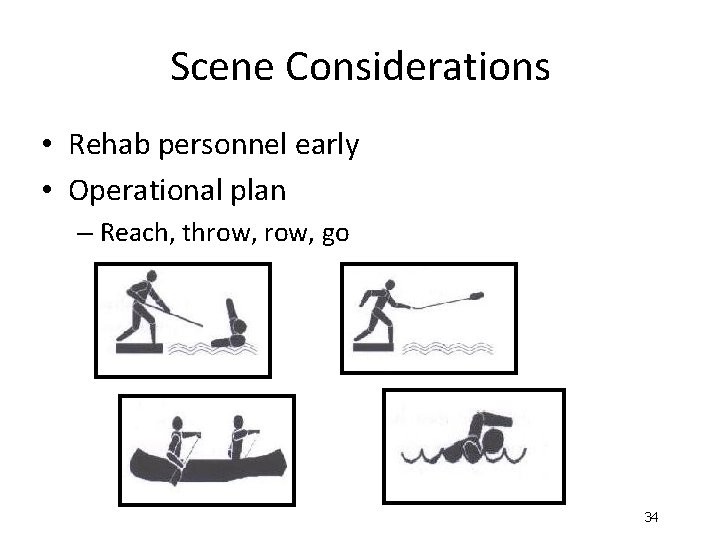 Scene Considerations

• Rehab personnel early
• Operational plan
– Reach, throw, row, go

34